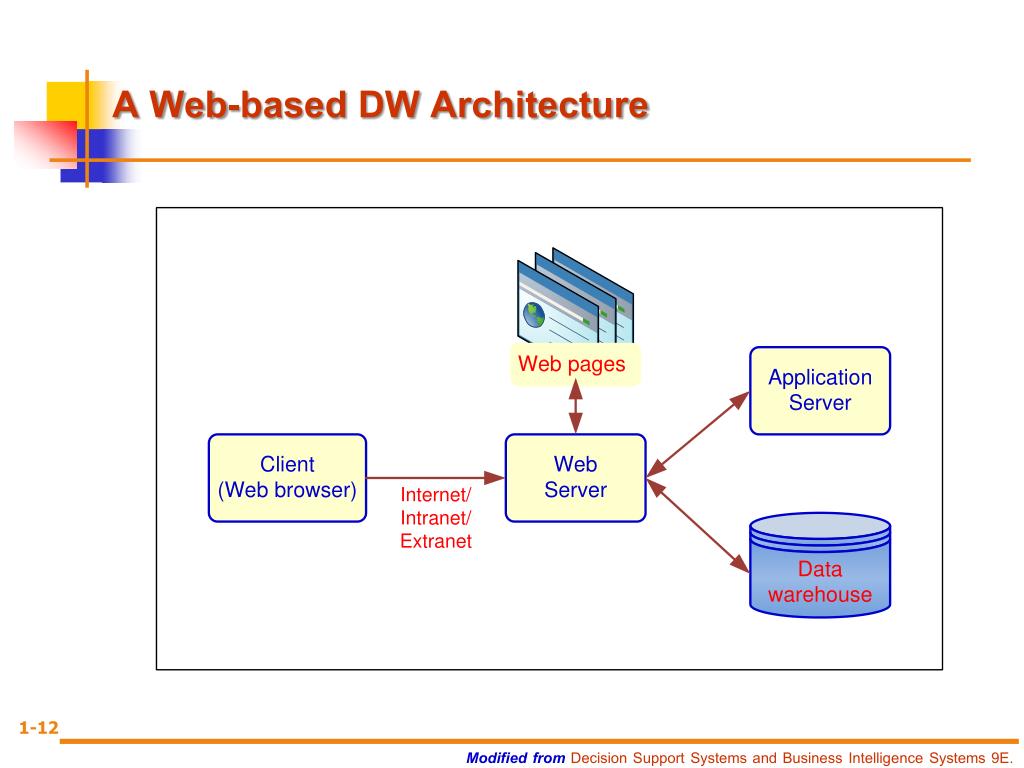 A Web-based DW Architecture

Web pages

Application Server

Client (Web browser)

Internet/ Intranet/ Extranet

Web Server

Data warehouse

1-12

Modified from Decision Support Systems and Business Intelligence Systems 9E.